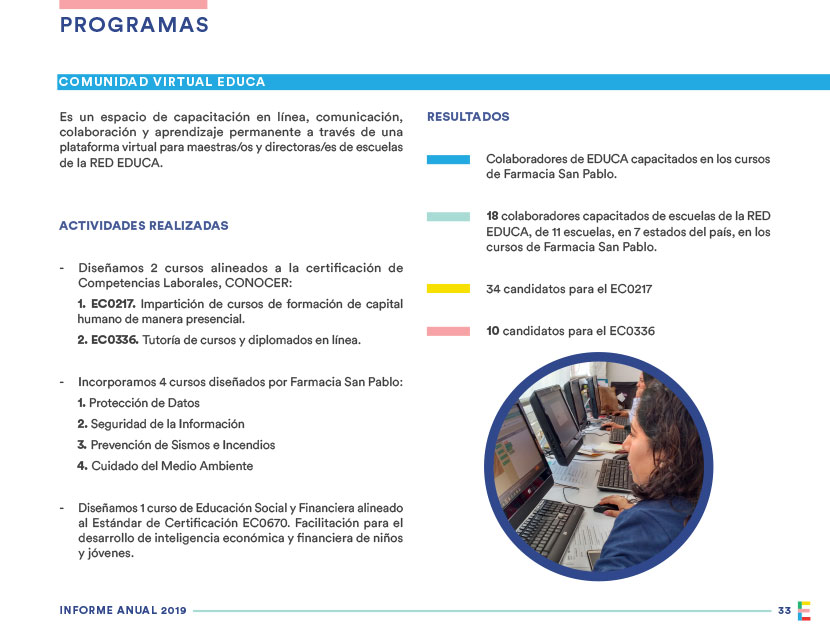 PROGRAMAS

COMUNIDAD VIRTUAL EDUCA

Es un espacio de capacitación en línea, comunicación, colaboración y aprendizaje permanente a través de una plataforma virtual para maestras/os y directoras/es de escuelas de la RED EDUCA.

ACTIVIDADES REALIZADAS

- Diseñamos 2 cursos alineados a la certificación de Competencias Laborales, CONOCER:

1. EC0217. Impartición de cursos de formación de capital humano de manera presencial.

2. EC0336. Tutoría de cursos y diplomados en línea.

- Incorporamos 4 cursos diseñados por Farmacia San Pablo:

1. Protección de Datos

2. Seguridad de la Información

3. Prevención de Sismos e Incendios

4. Cuidado del Medio Ambiente

- Diseñamos 1 curso de Educación Social y Financiera alineado al Estándar de Certificación EC0670. Facilitación para el desarrollo de inteligencia económica y financiera de niños y jóvenes.

RESULTADOS

Colaboradores de EDUCA capacitados en los cursos de Farmacia San Pablo.

18 colaboradores capacitados de escuelas de la RED EDUCA, de 11 escuelas, en 7 estados del país, en los cursos de Farmacia San Pablo.

34 candidatos para el EC0217

10 candidatos para el EC0336

INFORME ANUAL 2019

33